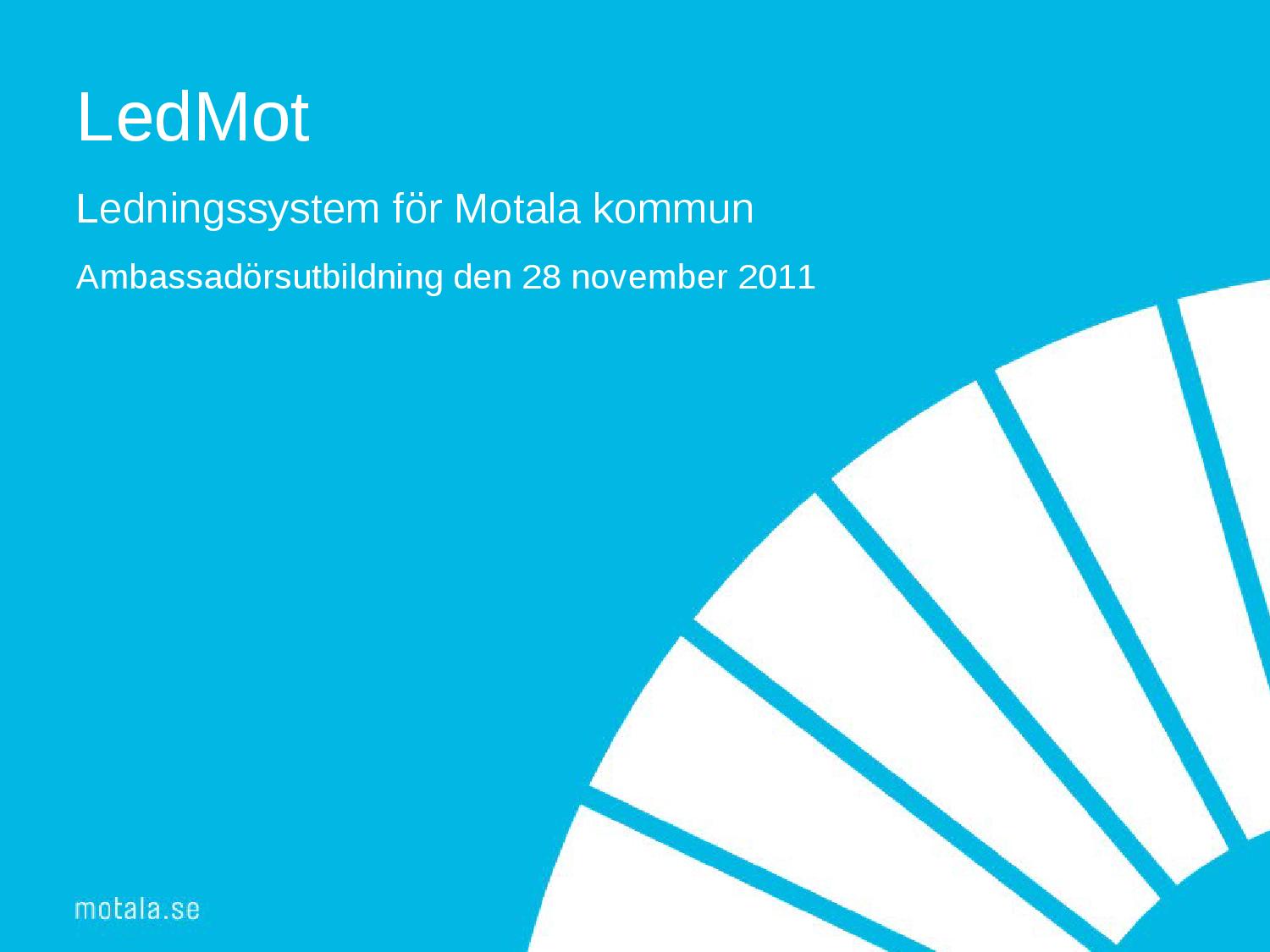 LedMot

Ledningssystem för Motala kommun

Ambassadörsutbildning den 28 november 2011

motala.se